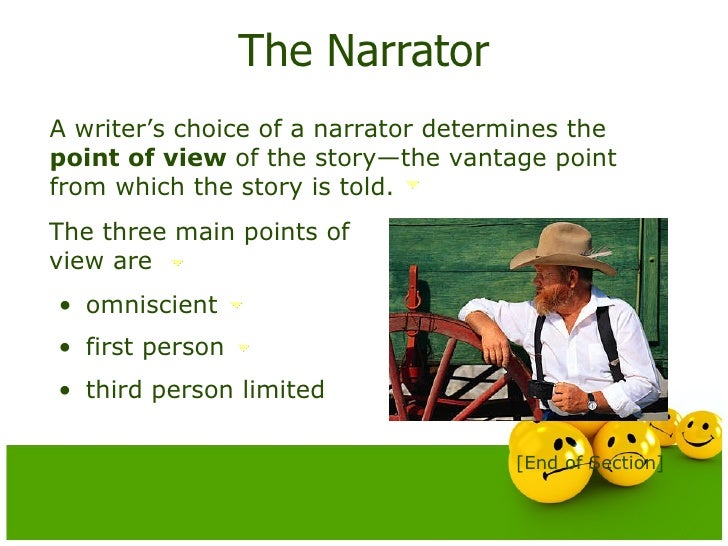 The Narrator

A writer's choice of a narrator determines the **point of view** of the story—the vantage point from which the story is told.

The three main points of view are

• omniscient
• first person
• third person limited

[End of Section]